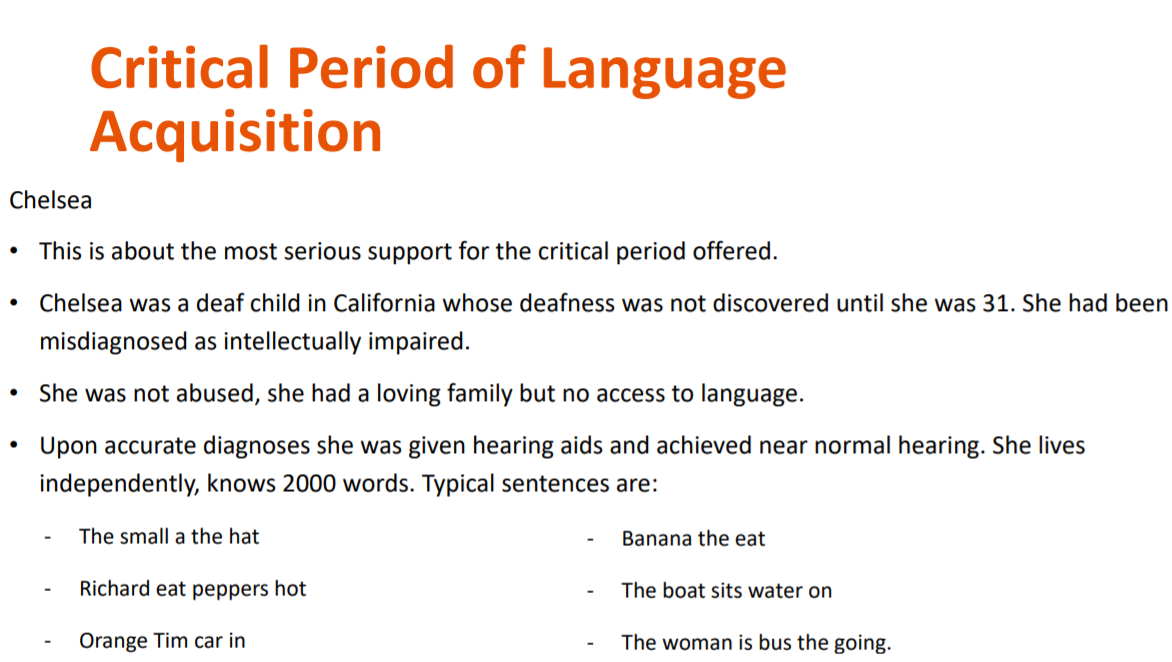 Critical Period of Language Acquisition

Chelsea

• This is about the most serious support for the critical period offered.

• Chelsea was a deaf child in California whose deafness was not discovered until she was 31. She had been misdiagnosed as intellectually impaired.

• She was not abused, she had a loving family but no access to language.

• Upon accurate diagnoses she was given hearing aids and achieved near normal hearing. She lives independently, knows 2000 words. Typical sentences are:

- The small a the hat
- Richard eat peppers hot
- Orange Tim car in

- Banana the eat
- The boat sits water on
- The woman is bus the going.